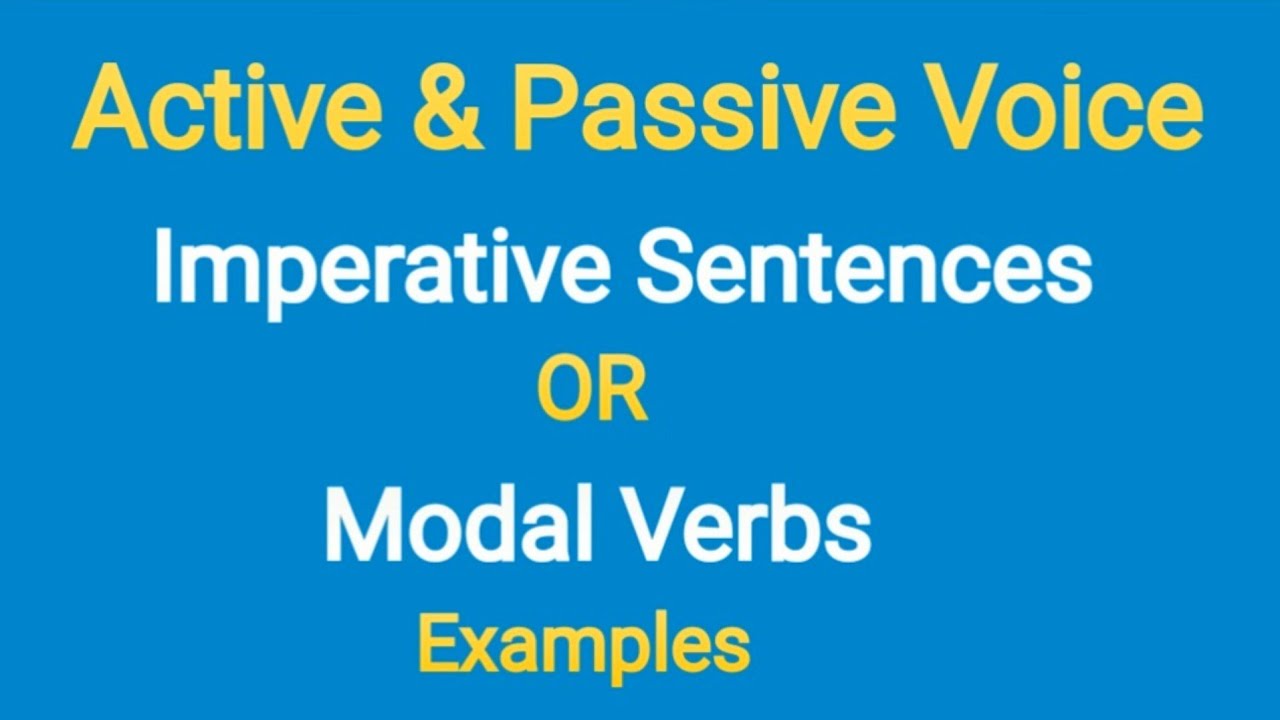 Active & Passive Voice

Imperative Sentences

OR

Modal Verbs

Examples